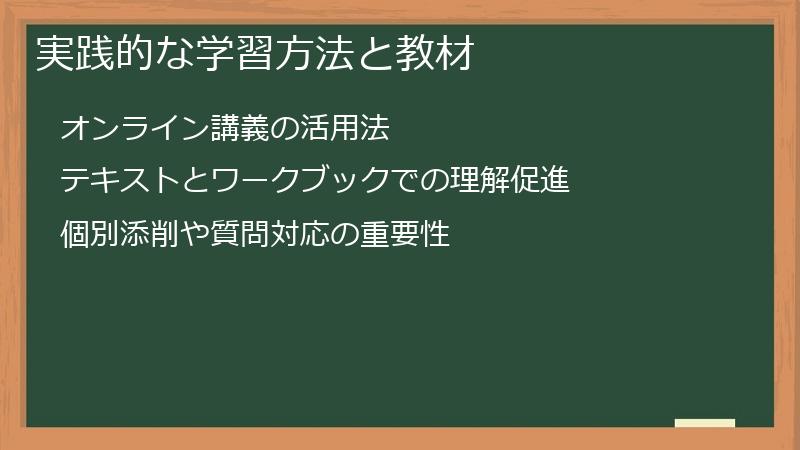 実践的な学習方法と教材

オンライン講義の活用法

テキストとワークブックでの理解促進

個別添削や質問対応の重要性